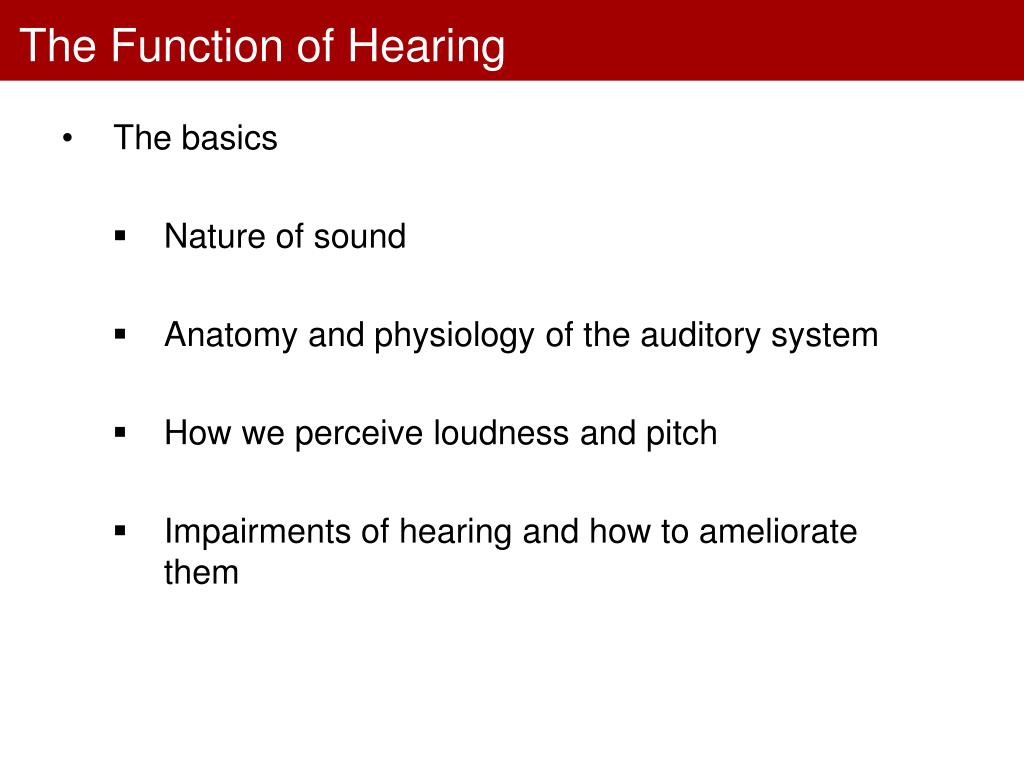 The Function of Hearing

• The basics

▪ Nature of sound

▪ Anatomy and physiology of the auditory system

▪ How we perceive loudness and pitch

▪ Impairments of hearing and how to ameliorate them